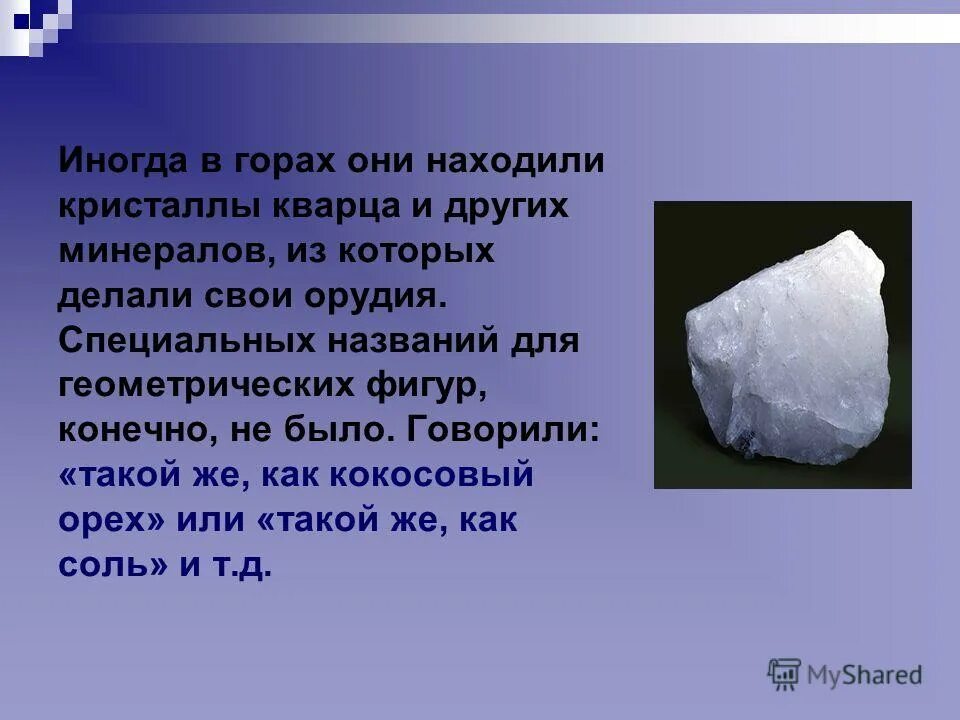 Иногда в горах они находили кристаллы кварца и других минералов, из которых делали свои орудия. Специальных названий для геометрических фигур, конечно, не было. Говорили: «такой же, как кокосовый орех» или «такой же, как соль» и т.д.

MyShared